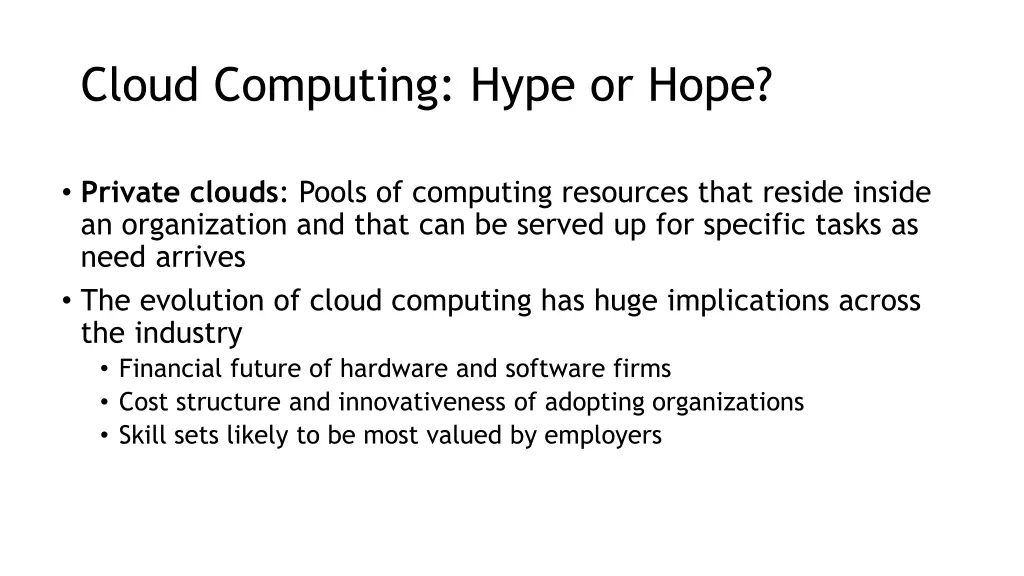 Cloud Computing: Hype or Hope?

• Private clouds: Pools of computing resources that reside inside an organization and that can be served up for specific tasks as need arrives
• The evolution of cloud computing has huge implications across the industry
  • Financial future of hardware and software firms
  • Cost structure and innovativeness of adopting organizations
  • Skill sets likely to be most valued by employers